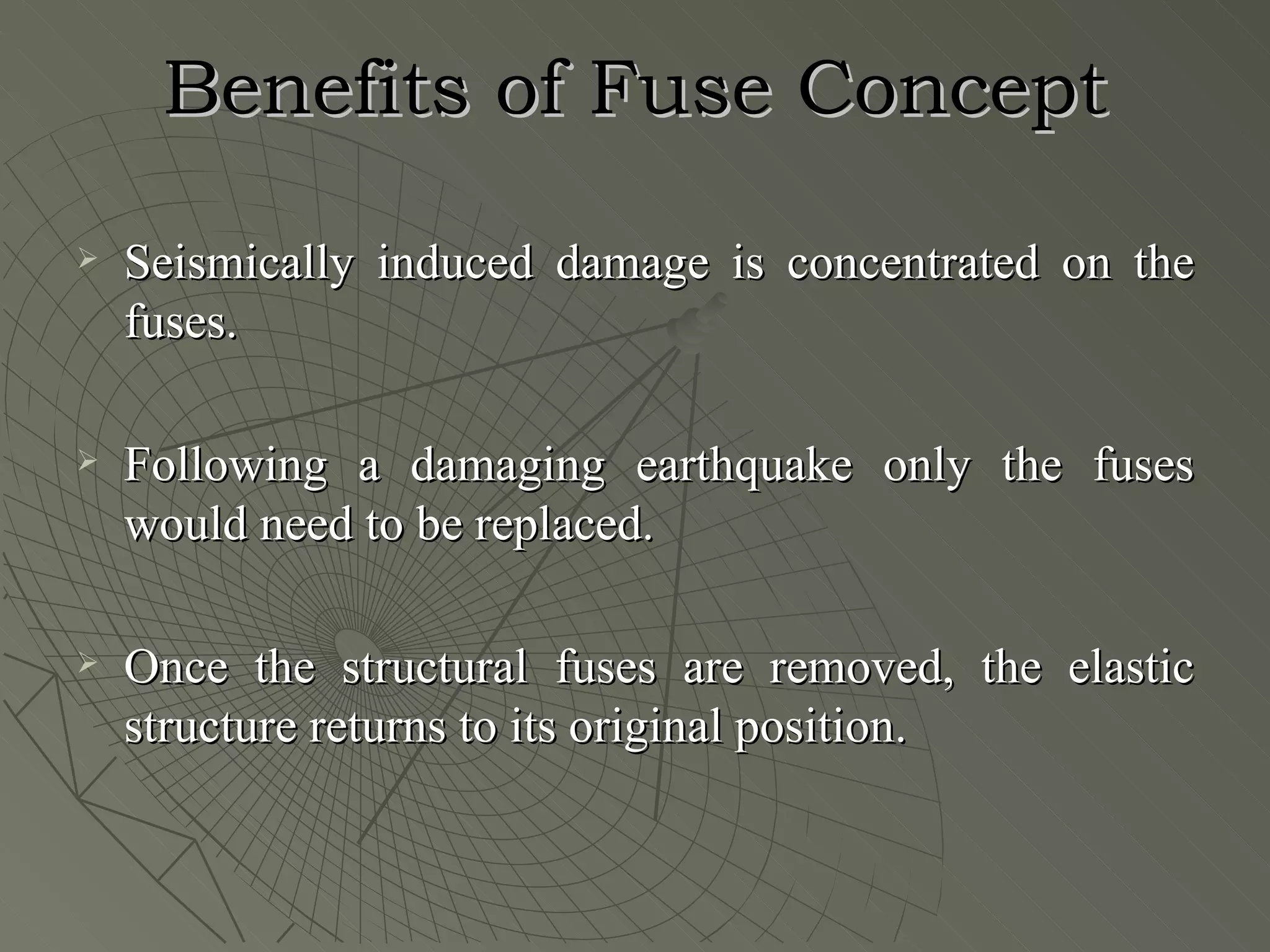 Benefits of Fuse Concept

➢ Seismically induced damage is concentrated on the fuses.

➢ Following a damaging earthquake only the fuses would need to be replaced.

➢ Once the structural fuses are removed, the elastic structure returns to its original position.